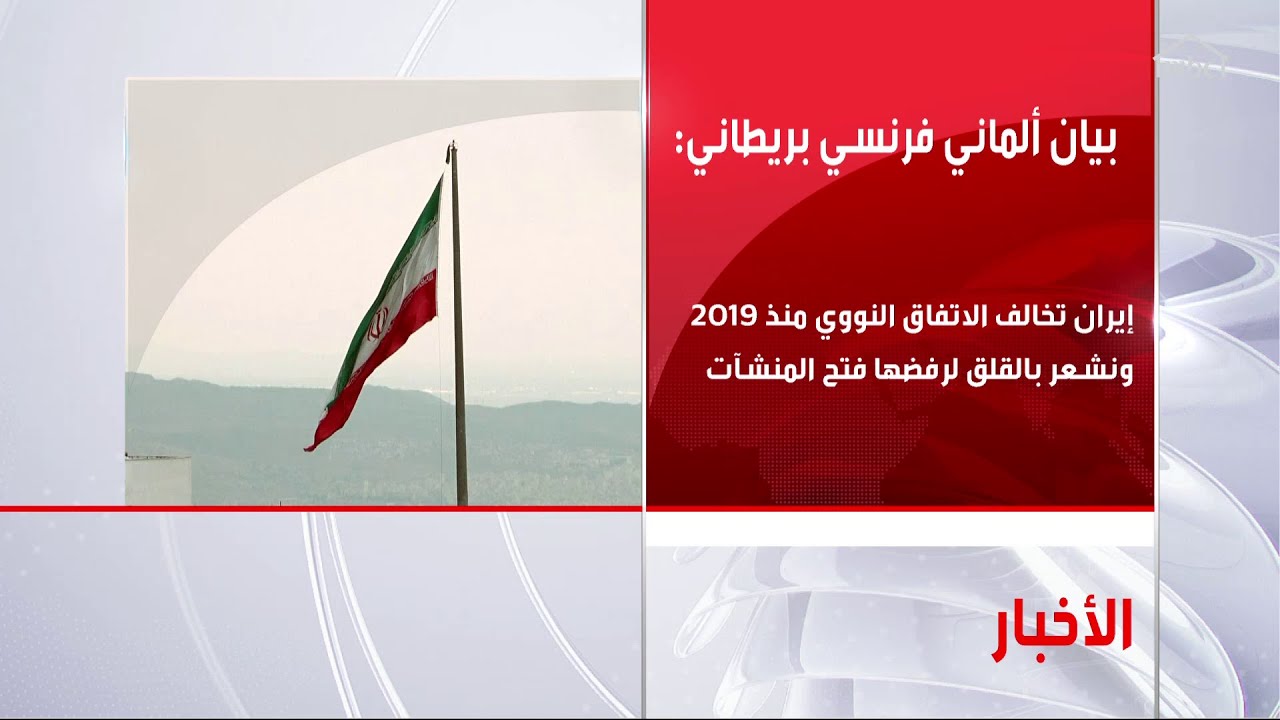 بيان ألماني فرنسي بريطاني:

إيران تخالف الاتفاق النووي منذ 2019 ونشعر بالقلق لرفضها فتح المنشآت

الأخبار